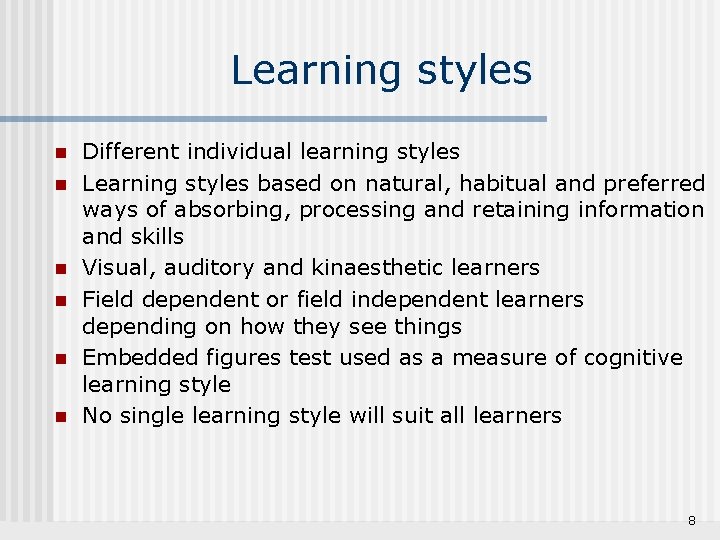 Learning styles

- Different individual learning styles
- Learning styles based on natural, habitual and preferred ways of absorbing, processing and retaining information and skills
- Visual, auditory and kinaesthetic learners
- Field dependent or field independent learners depending on how they see things
- Embedded figures test used as a measure of cognitive learning style
- No single learning style will suit all learners

8